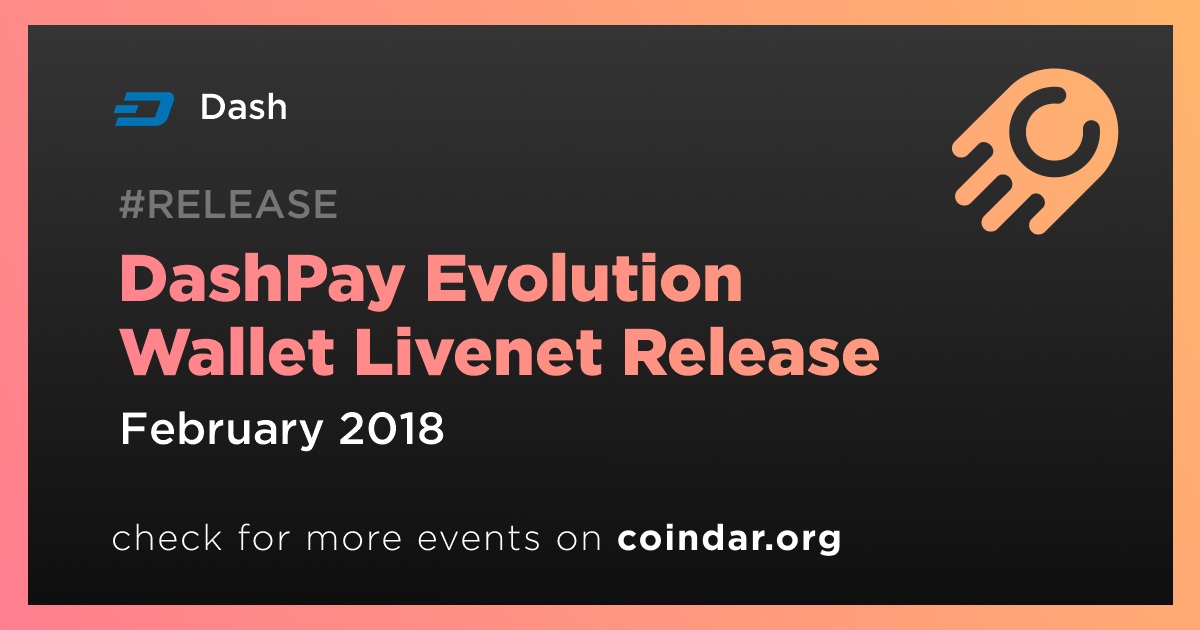 Dash

#RELEASE

DashPay Evolution Wallet Livenet Release

February 2018

check for more events on coindar.org